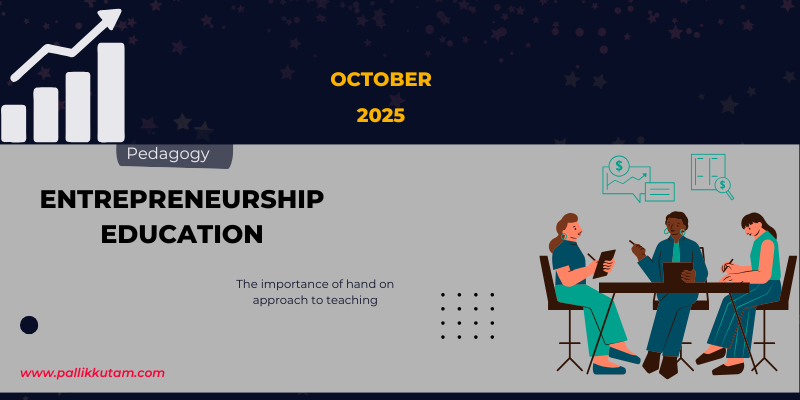 OCTOBER
2025

Pedagogy

ENTREPRENEURSHIP EDUCATION

The importance of hand on approach to teaching

www.pallikkutam.com